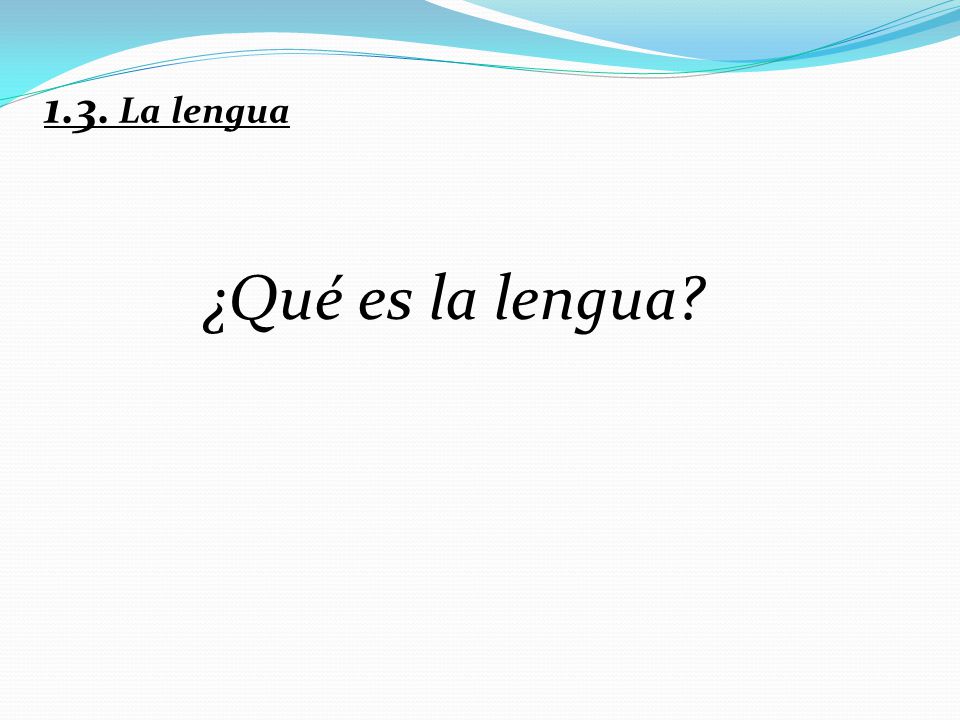 1.3. La lengua

¿Qué es la lengua?